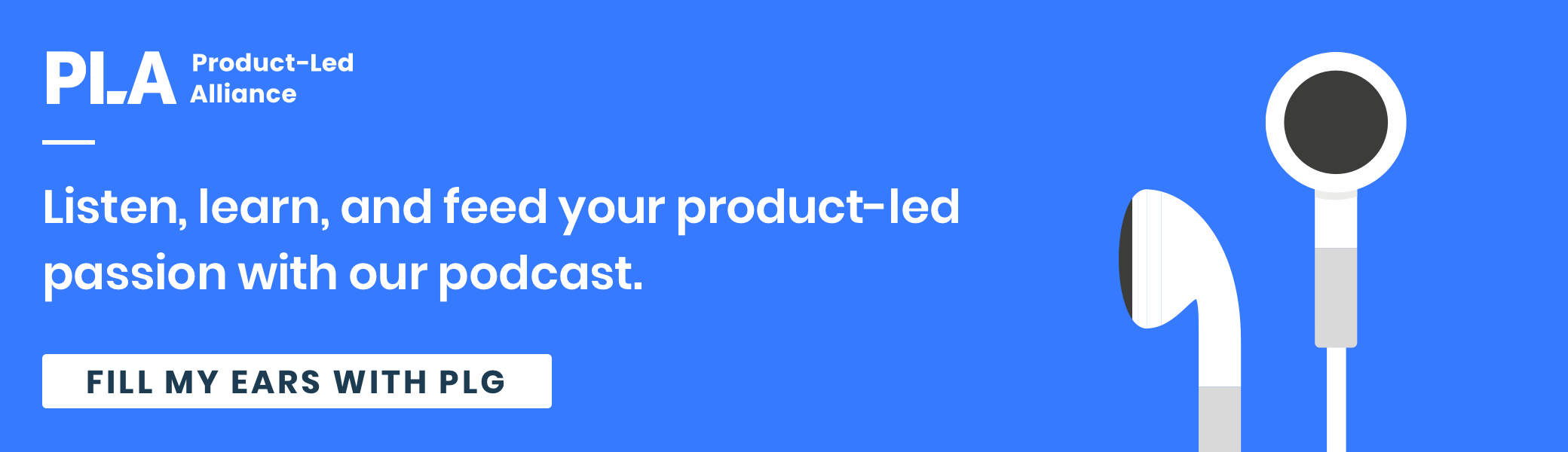 PLA Product-Led Alliance

Listen, learn, and feed your product-led passion with our podcast.

FILL MY EARS WITH PLG